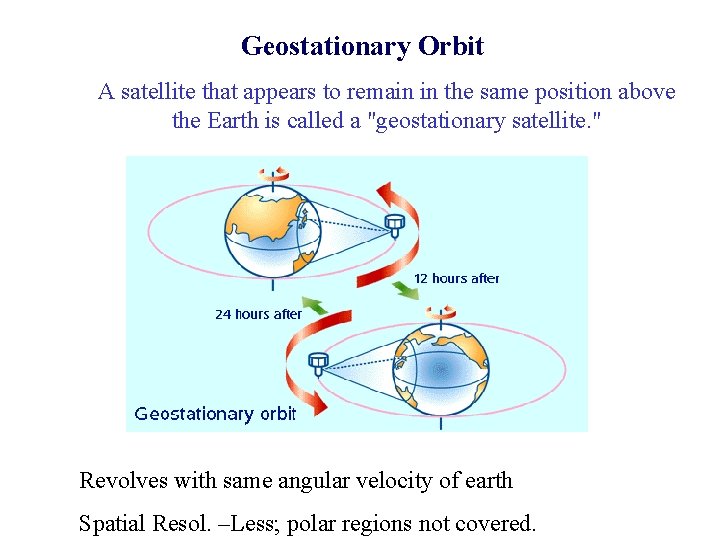 Geostationary Orbit

A satellite that appears to remain in the same position above the Earth is called a "geostationary satellite."

12 hours after

24 hours after

Geostationary orbit

Revolves with same angular velocity of earth

Spatial Resol. –Less; polar regions not covered.